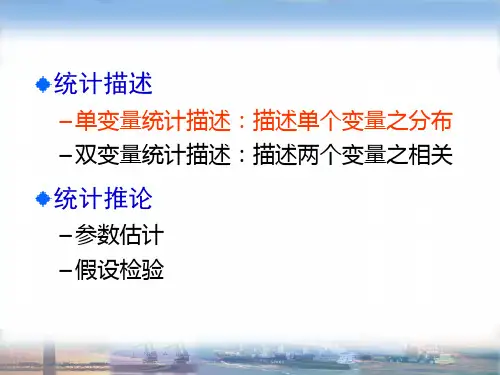 统计描述

–单变量统计描述：描述单个变量之分布

–双变量统计描述：描述两个变量之相关

统计推论

–参数估计

–假设检验